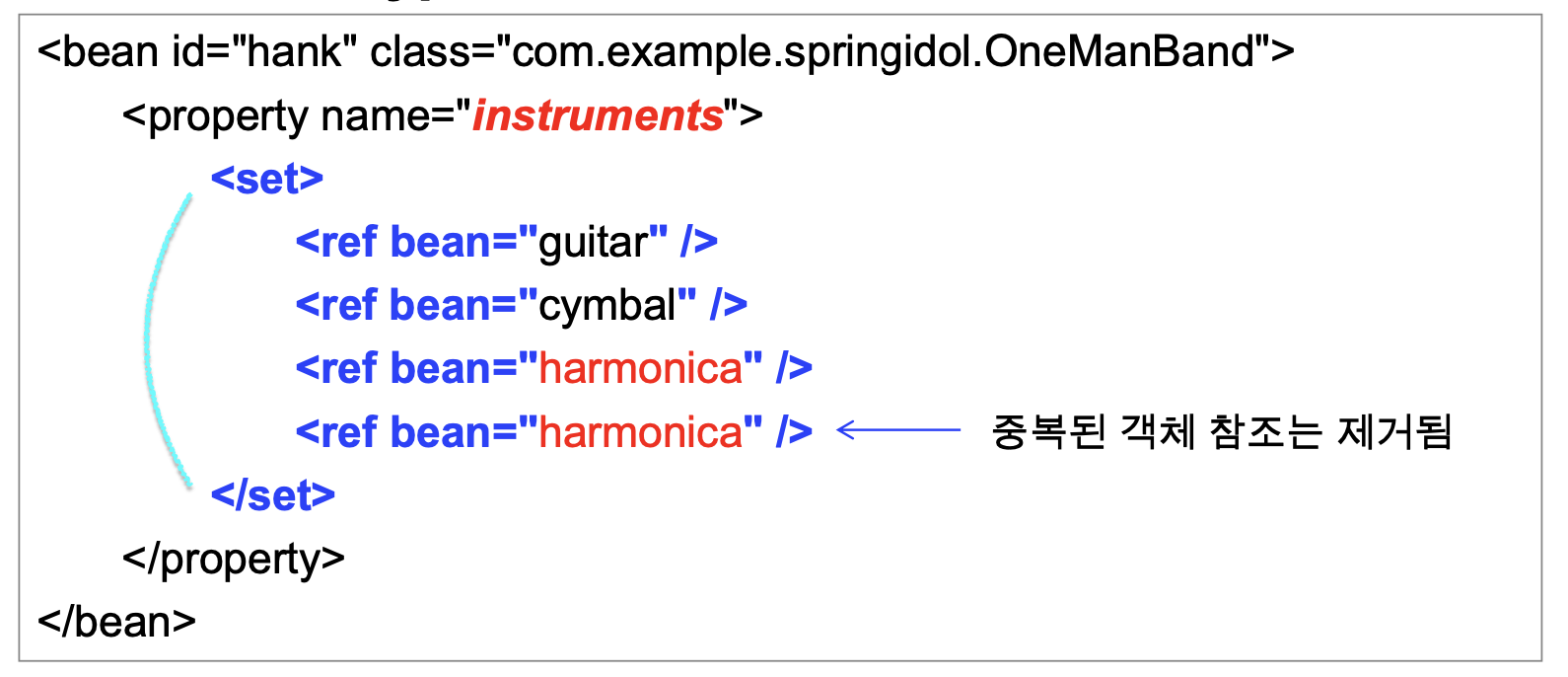 <bean id="hank" class="com.example.springidol.OneManBand">
<property name="instruments">
<set>
<ref bean="guitar" />
<ref bean="cymbal" />
<ref bean="harmonica" />
<ref bean="harmonica" /> 중복된 객체 참조는 제거됨
</set>
</property>
</bean>